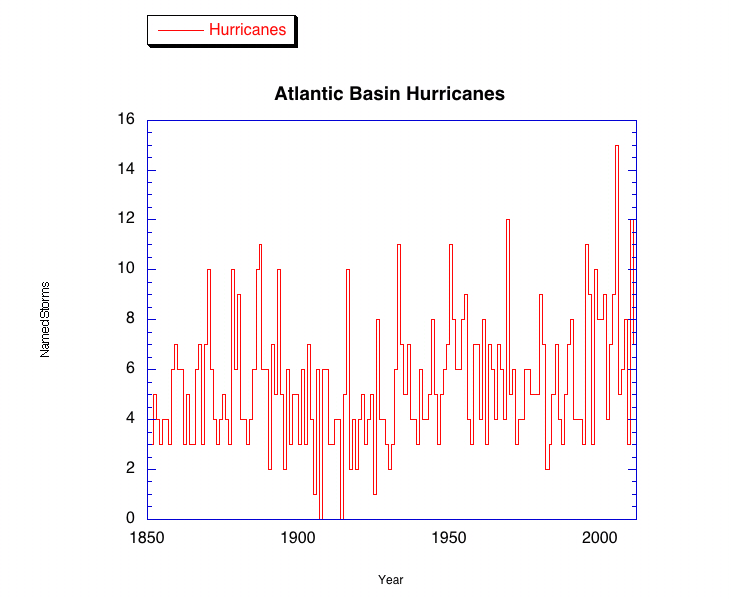 Hurricanes

Atlantic Basin Hurricanes

16
14
12
10
8
6
4
2
0

NamedStorms

1850
1900
1950
2000

Year